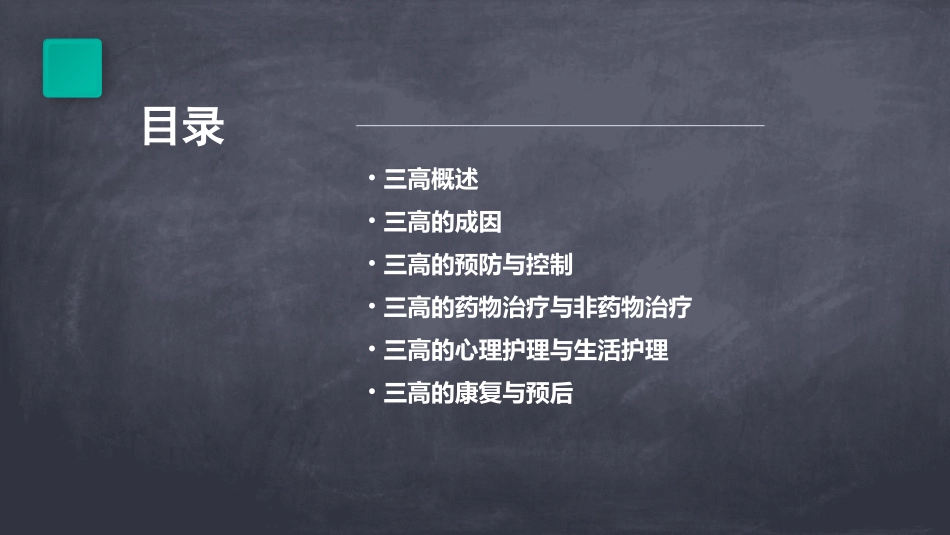 目录

• 三高概述
• 三高的成因
• 三高的预防与控制
• 三高的药物治疗与非药物治疗
• 三高的心理护理与生活护理
• 三高的康复与预后